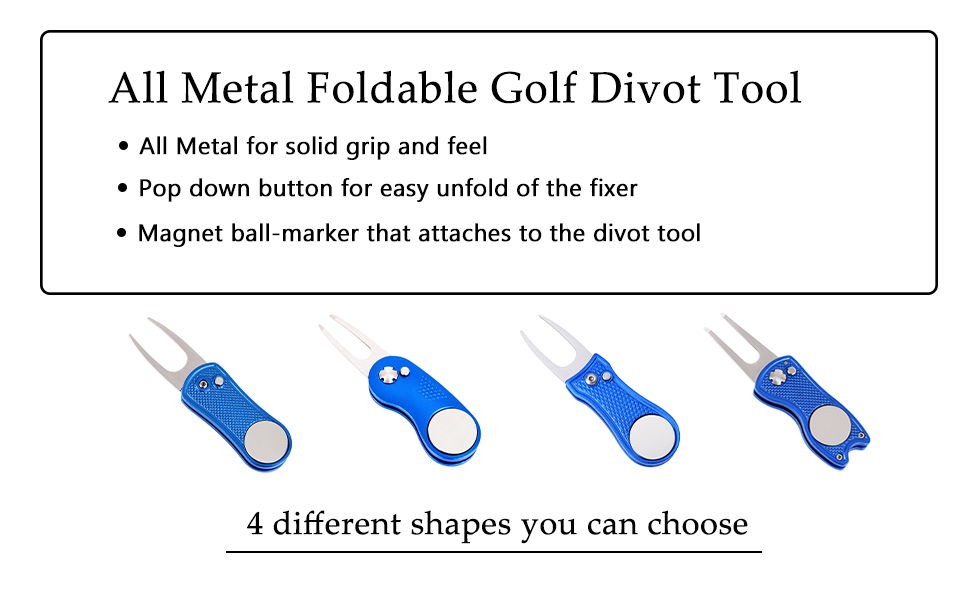 All Metal Foldable Golf Divot Tool

• All Metal for solid grip and feel
• Pop down button for easy unfold of the fixer
• Magnet ball-marker that attaches to the divot tool

4 different shapes you can choose